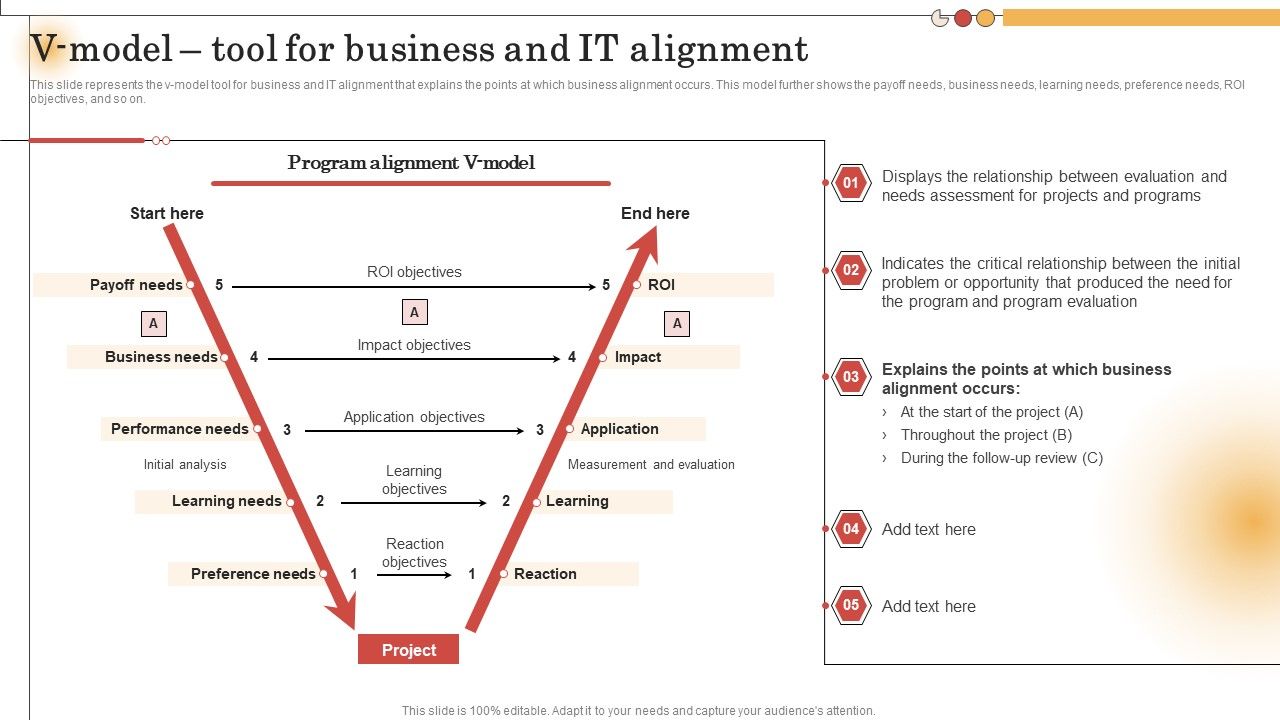 V-model – tool for business and IT alignment

This slide represents the v-model tool for business and IT alignment that explains the points at which business alignment occurs. This model further shows the payoff needs, business needs, learning needs, preference needs, ROI objectives, and so on.

Program alignment V-model

Start here

End here

Payoff needs 5

ROI objectives

5 ROI

A

A

A

Business needs 4

Impact objectives

4 Impact

Performance needs 3

Application objectives

3 Application

Initial analysis

Measurement and evaluation

Learning needs 2

Learning objectives

2 Learning

Preference needs 1

Reaction objectives

1 Reaction

Project

01 Displays the relationship between evaluation and needs assessment for projects and programs

02 Indicates the critical relationship between the initial problem or opportunity that produced the need for the program and program evaluation

03 Explains the points at which business alignment occurs:
› At the start of the project (A)
› Throughout the project (B)
› During the follow-up review (C)

04 Add text here

05 Add text here

This slide is 100% editable. Adapt it to your needs and capture your audience's attention.